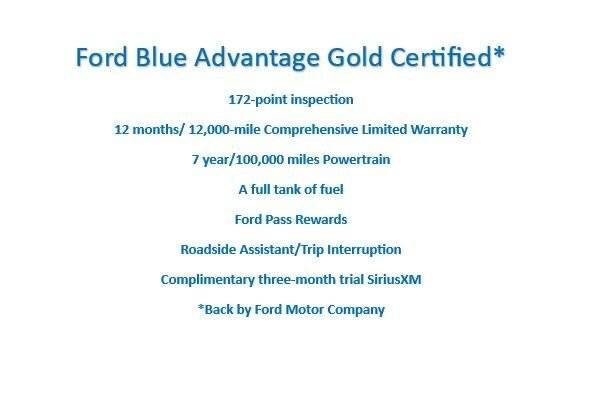 Ford Blue Advantage Gold Certified*

172-point inspection

12 months/ 12,000-mile Comprehensive Limited Warranty

7 year/100,000 miles Powertrain

A full tank of fuel

Ford Pass Rewards

Roadside Assistant/Trip Interruption

Complimentary three-month trial SiriusXM

*Back by Ford Motor Company